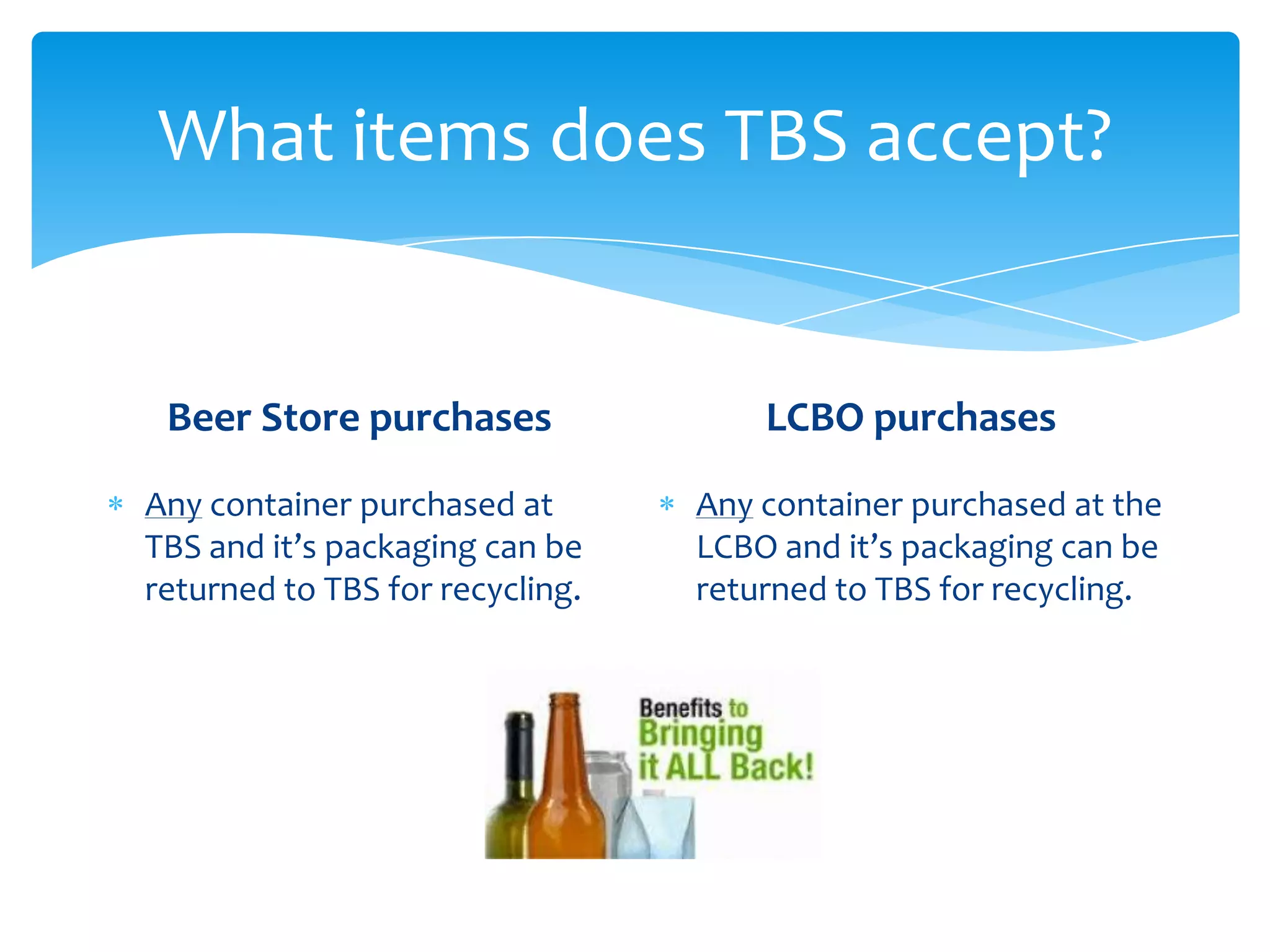 What items does TBS accept?

Beer Store purchases

* Any container purchased at TBS and it’s packaging can be returned to TBS for recycling.

LCBO purchases

* Any container purchased at the LCBO and it’s packaging can be returned to TBS for recycling.

Benefits to Bringing it ALL Back!